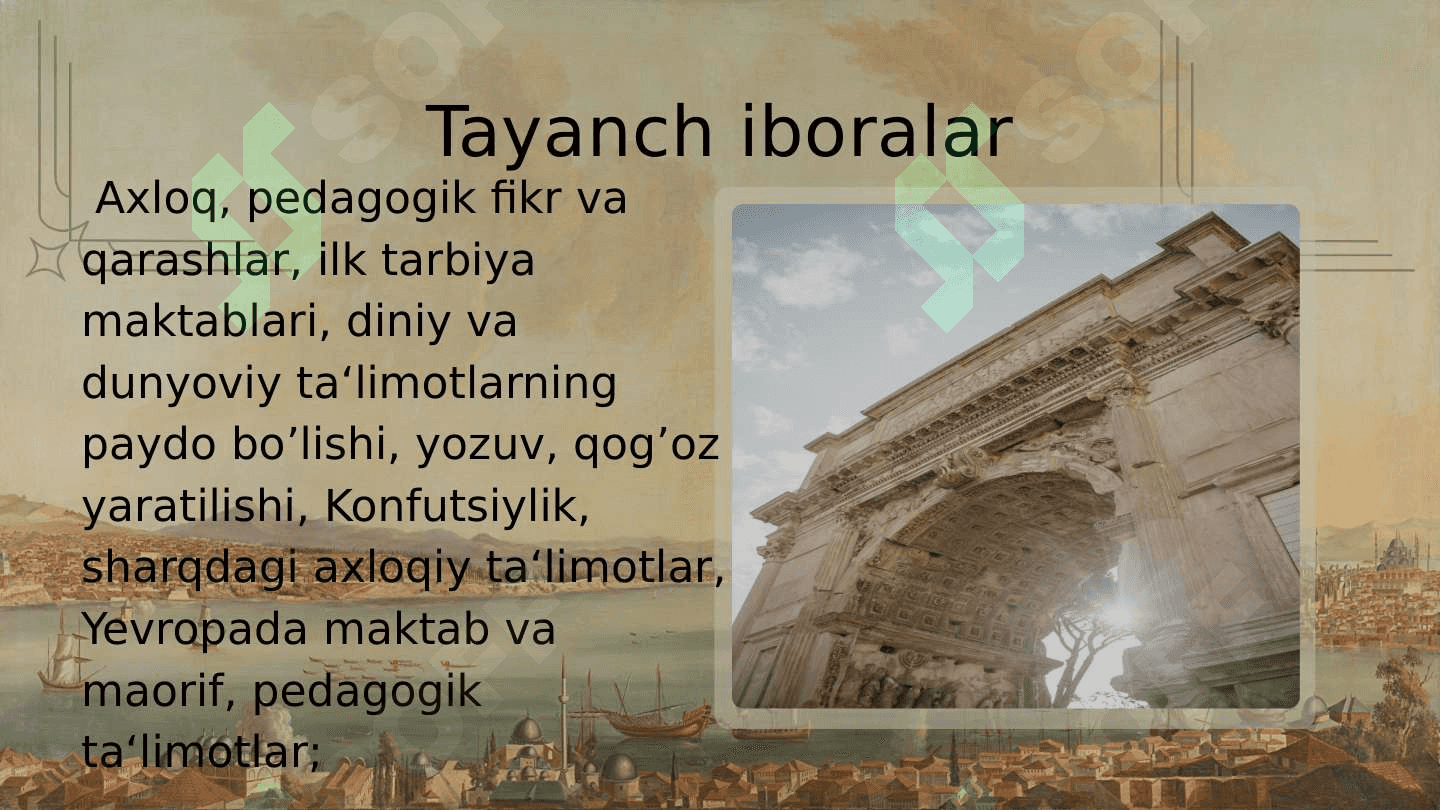 Tayanch iboralar

Axloq, pedagogik fikr va qarashlar, ilk tarbiya maktablari, diniy va dunyoviy ta‘limotlarning paydo bo’lishi, yozuv, qog’oz yaratilishi, Konfutsiylik, sharqdagi axloqiy ta‘limotlar, Yevropada maktab va maorif, pedagogik ta‘limotlar;